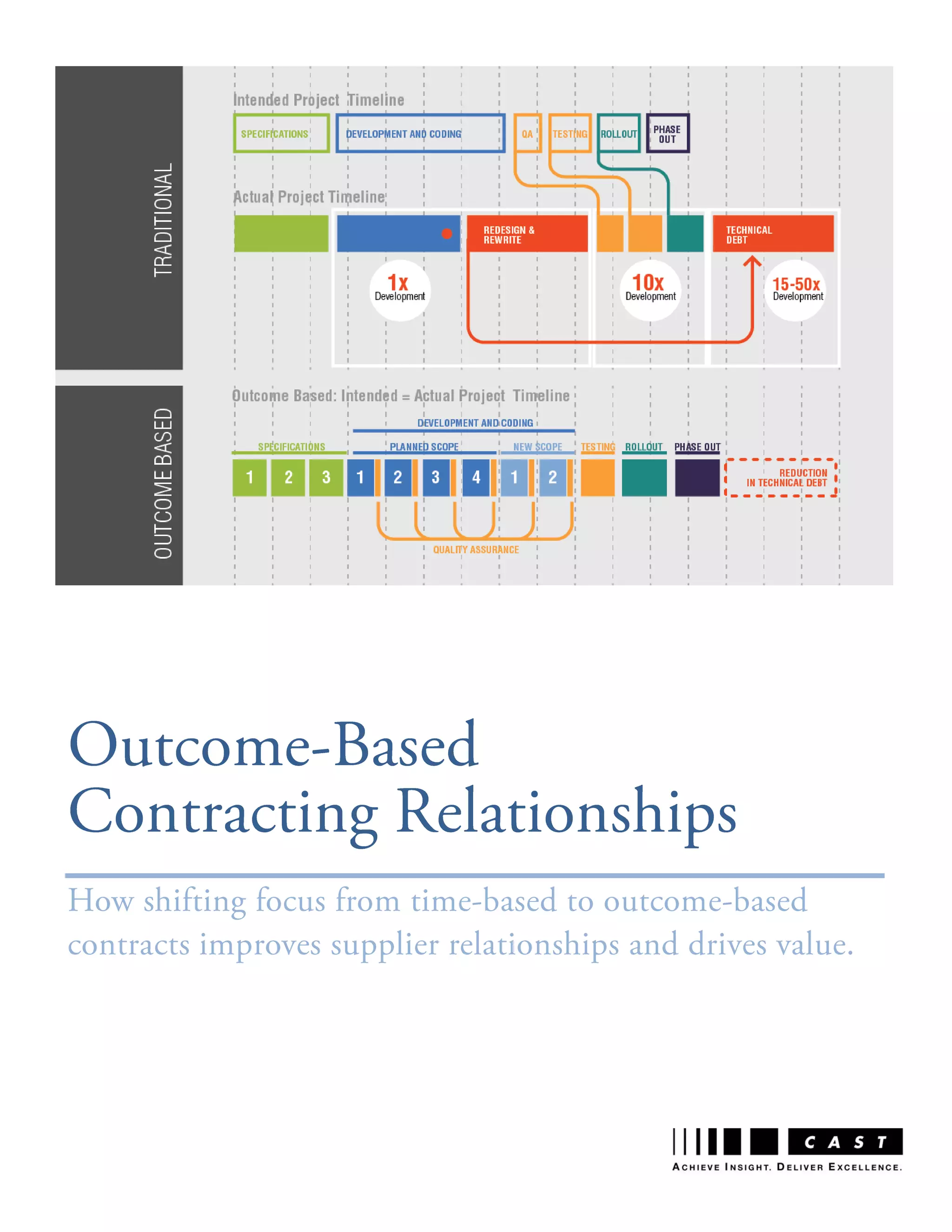 TRADITIONAL

Intended Project Timeline

SPECIFICATIONS
DEVELOPMENT AND CODING
QA
TESTING
ROLLOUT
PHASE OUT

Actual Project Timeline

REDESIGN & REWRITE
TECHNICAL DEBT

1x Development
10x Development
15-50x Development

OUTCOME BASED

Outcome Based: Intended = Actual Project Timeline

DEVELOPMENT AND CODING
SPECIFICATIONS
PLANNED SCOPE
NEW SCOPE
TESTING
ROLLOUT
PHASE OUT

1 2 3 1 2 3 4 1 2

REDUCTION IN TECHNICAL DEBT

QUALITY ASSURANCE

Outcome-Based Contracting Relationships

How shifting focus from time-based to outcome-based contracts improves supplier relationships and drives value.

CAST
ACHIEVE INSIGHT. DELIVER EXCELLENCE.